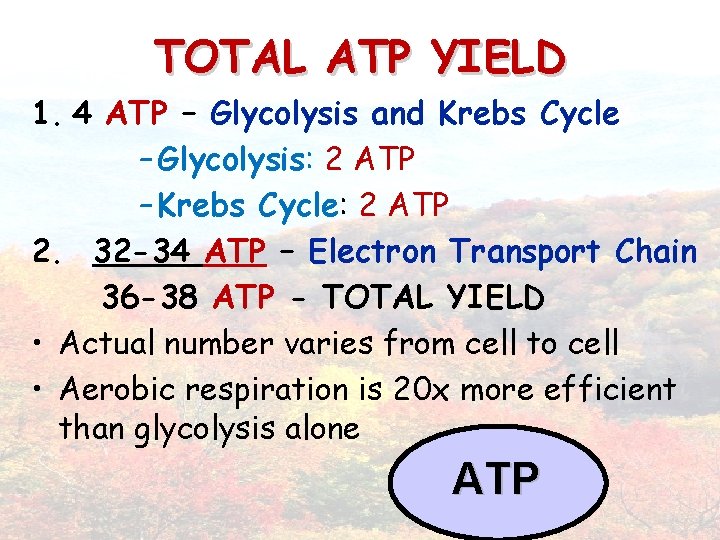 TOTAL ATP YIELD

1. 4 ATP – Glycolysis and Krebs Cycle

–Glycolysis: 2 ATP

–Krebs Cycle: 2 ATP

2. 32-34 ATP – Electron Transport Chain

36-38 ATP - TOTAL YIELD

• Actual number varies from cell to cell

• Aerobic respiration is 20x more efficient than glycolysis alone

ATP